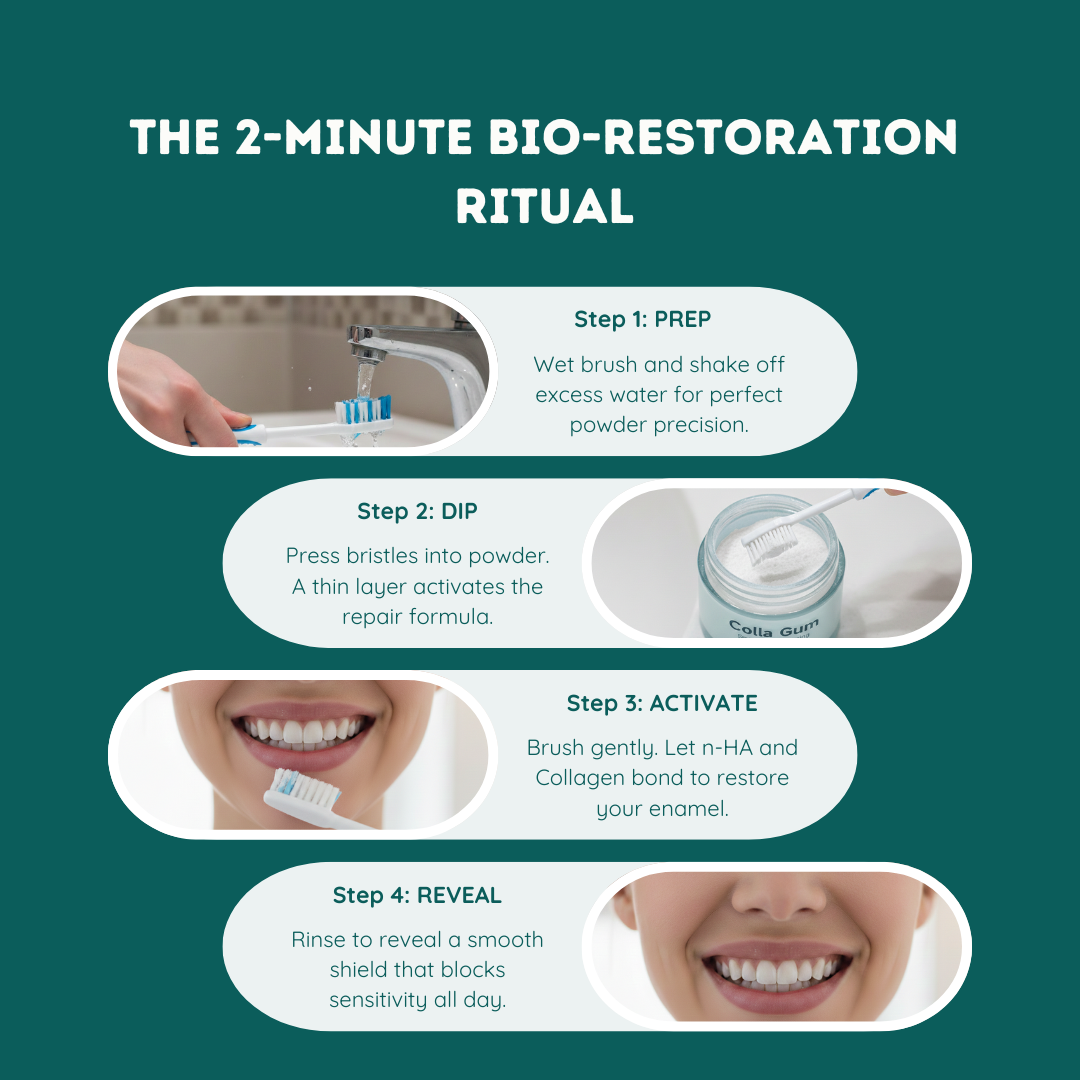 THE 2-MINUTE BIO-RESTORATION RITUAL

Step 1: PREP

Wet brush and shake off excess water for perfect powder precision.

Step 2: DIP

Press bristles into powder. A thin layer activates the repair formula.

Colla Gum

Step 3: ACTIVATE

Brush gently. Let n-HA and Collagen bond to restore your enamel.

Step 4: REVEAL

Rinse to reveal a smooth shield that blocks sensitivity all day.